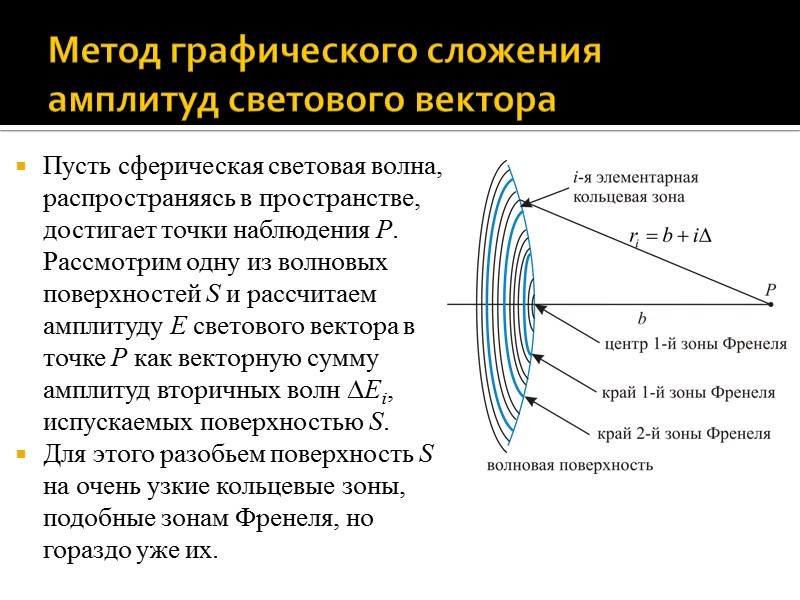 Метод графического сложения амплитуд светового вектора

Пусть сферическая световая волна, распространяясь в пространстве, достигает точки наблюдения $P$. Рассмотрим одну из волновых поверхностей $S$ и рассчитаем амплитуду $E$ светового вектора в точке $P$ как векторную сумму амплитуд вторичных волн $\Delta E_i$, испускаемых поверхностью $S$.

Для этого разобьем поверхность $S$ на очень узкие кольцевые зоны, подобные зонам Френеля, но гораздо уже их.

$i$-я элементарная кольцевая зона

$r_i = b + i\Delta$

$P$

$b$

центр 1-й зоны Френеля

край 1-й зоны Френеля

край 2-й зоны Френеля

волновая поверхность